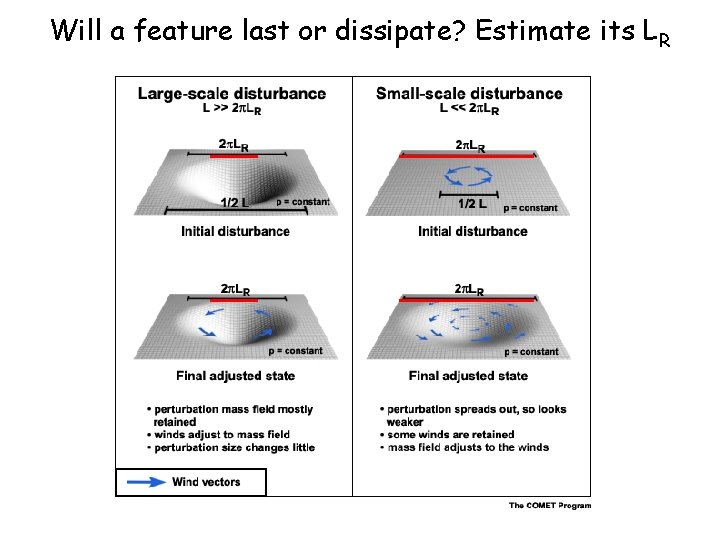 Will a feature last or dissipate? Estimate its $L_R$

Large-scale disturbance
$L >> 2\pi L_R$

$2\pi L_R$

1/2 L

p = constant

Initial disturbance

$2\pi L_R$

p = constant

Final adjusted state

• perturbation mass field mostly retained
• winds adjust to mass field
• perturbation size changes little

Wind vectors

Small-scale disturbance
$L << 2\pi L_R$

$2\pi L_R$

1/2 L

p = constant

Initial disturbance

$2\pi L_R$

p = constant

Final adjusted state

• perturbation spreads out, so looks weaker
• some winds are retained
• mass field adjusts to the winds

The COMET Program